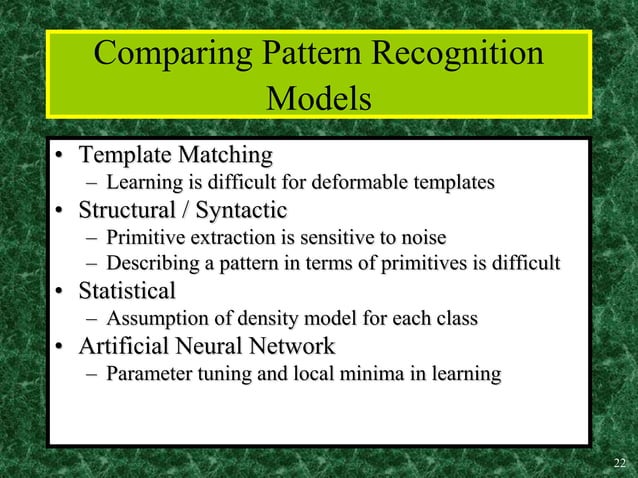 Comparing Pattern Recognition Models

• Template Matching
– Learning is difficult for deformable templates
• Structural / Syntactic
– Primitive extraction is sensitive to noise
– Describing a pattern in terms of primitives is difficult
• Statistical
– Assumption of density model for each class
• Artificial Neural Network
– Parameter tuning and local minima in learning

22